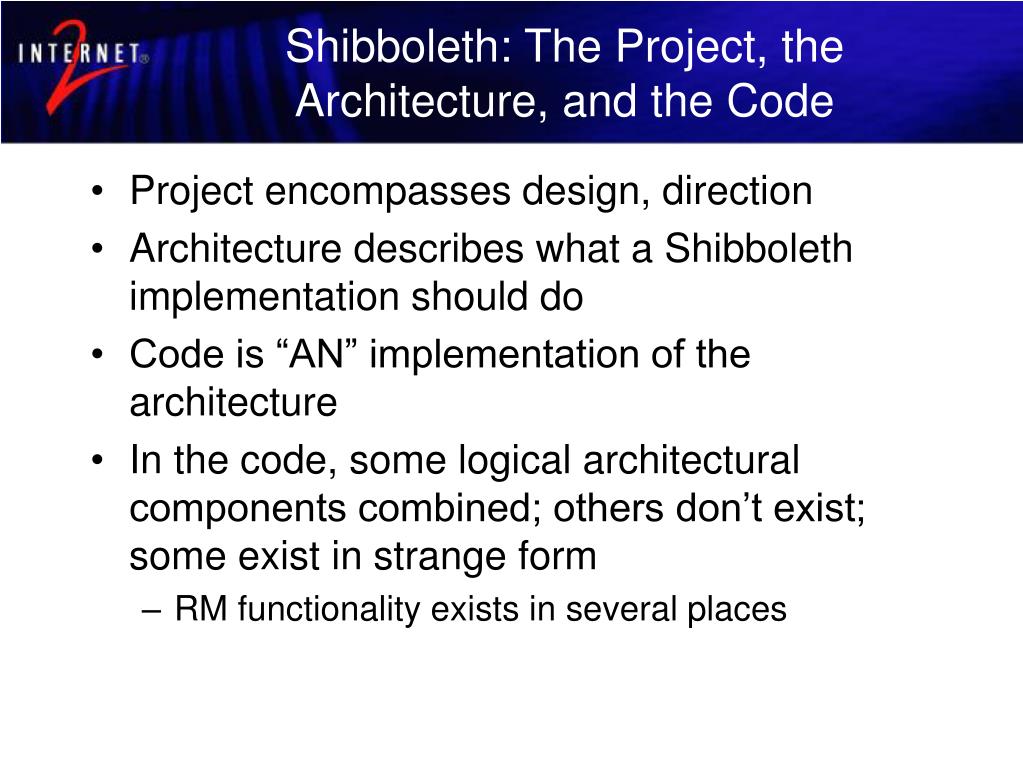 INTERNET 2

Shibboleth: The Project, the Architecture, and the Code

• Project encompasses design, direction
• Architecture describes what a Shibboleth implementation should do
• Code is “AN” implementation of the architecture
• In the code, some logical architectural components combined; others don’t exist; some exist in strange form
– RM functionality exists in several places